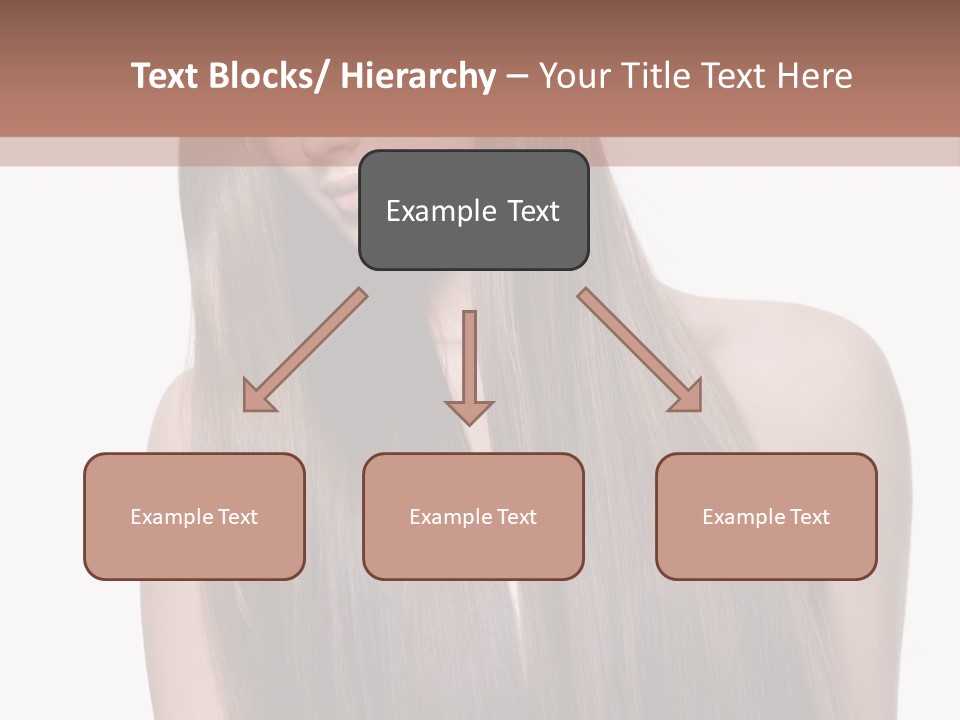 Text Blocks/ Hierarchy – Your Title Text Here

Example Text

Example Text

Example Text

Example Text